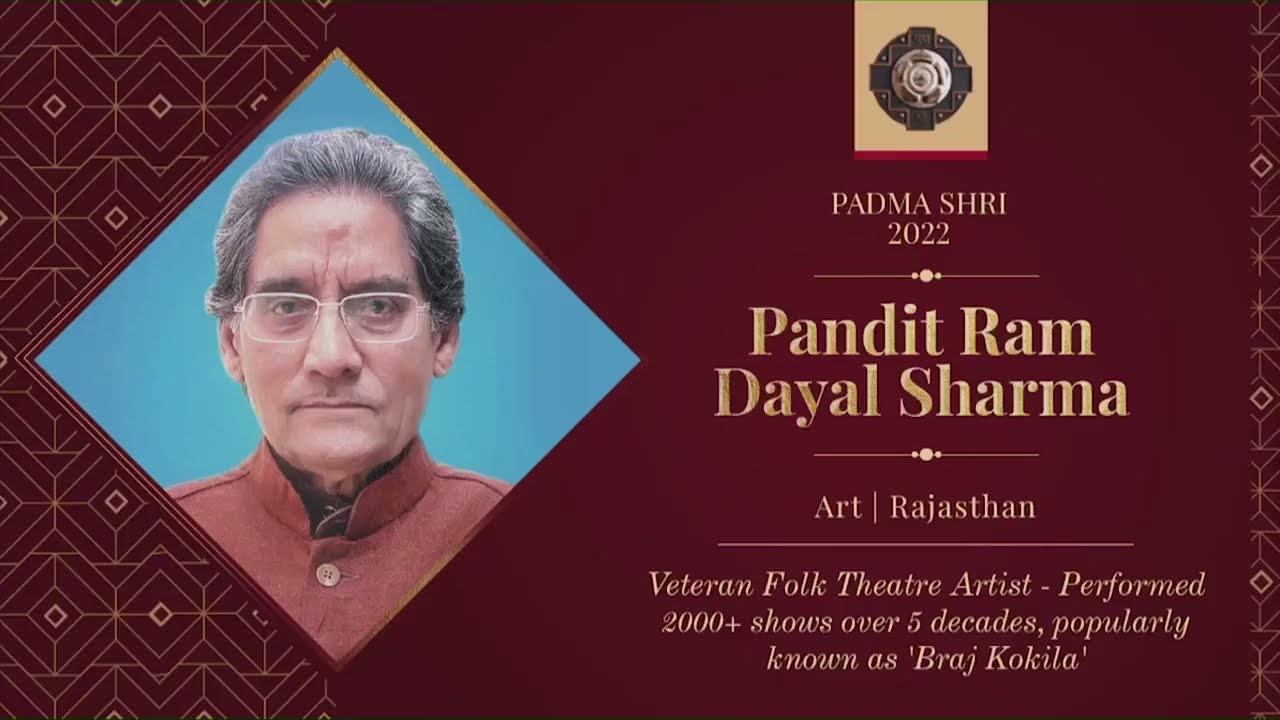 PADMA SHRI
2022

Pandit Ram Dayal Sharma

Art | Rajasthan

Veteran Folk Theatre Artist - Performed 2000+ shows over 5 decades, popularly known as 'Braj Kokila'